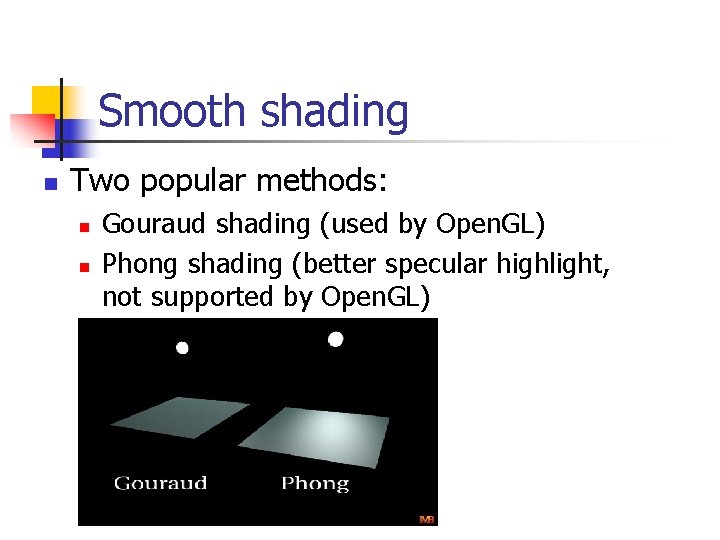 Smooth shading

Two popular methods:

Gouraud shading (used by OpenGL)

Phong shading (better specular highlight, not supported by OpenGL)

Gouraud

Phong

MB